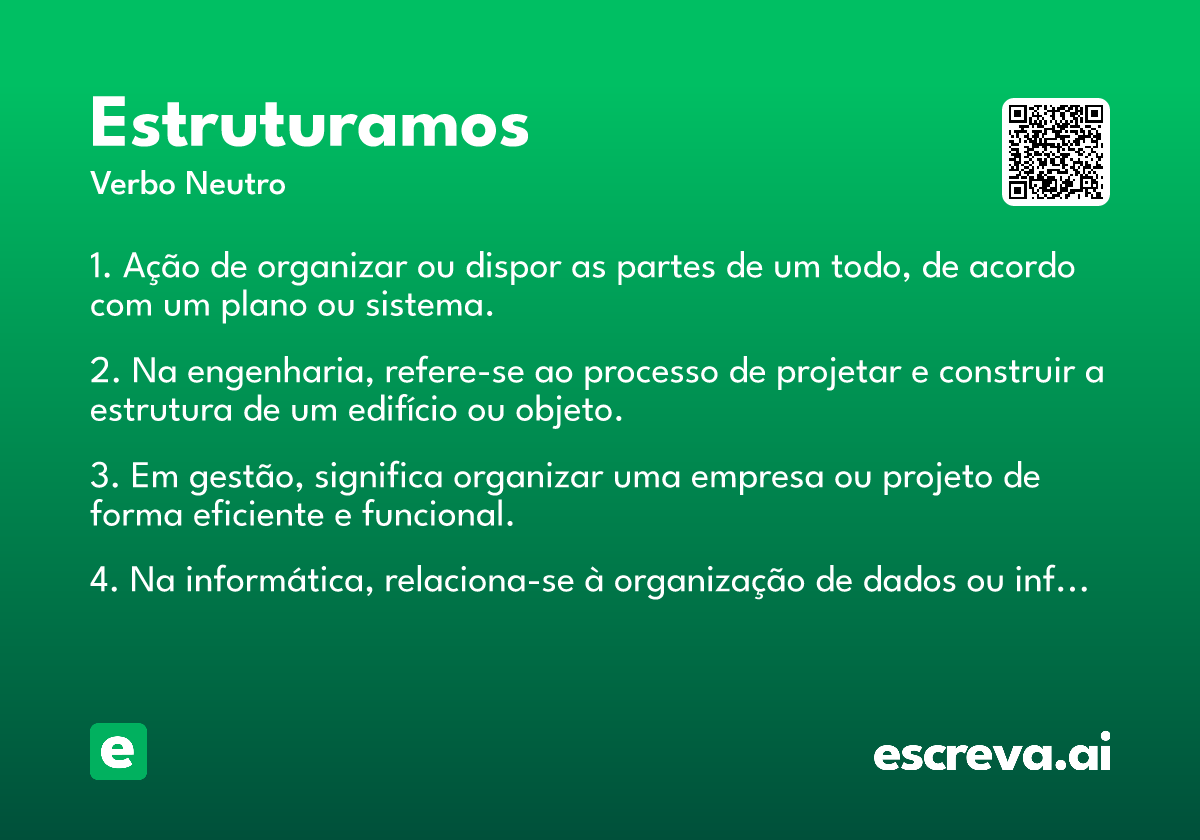 Estruturamos
Verbo Neutro

1. Ação de organizar ou dispor as partes de um todo, de acordo com um plano ou sistema.

2. Na engenharia, refere-se ao processo de projetar e construir a estrutura de um edifício ou objeto.

3. Em gestão, significa organizar uma empresa ou projeto de forma eficiente e funcional.

4. Na informática, relaciona-se à organização de dados ou inf…

e

escreva.ai